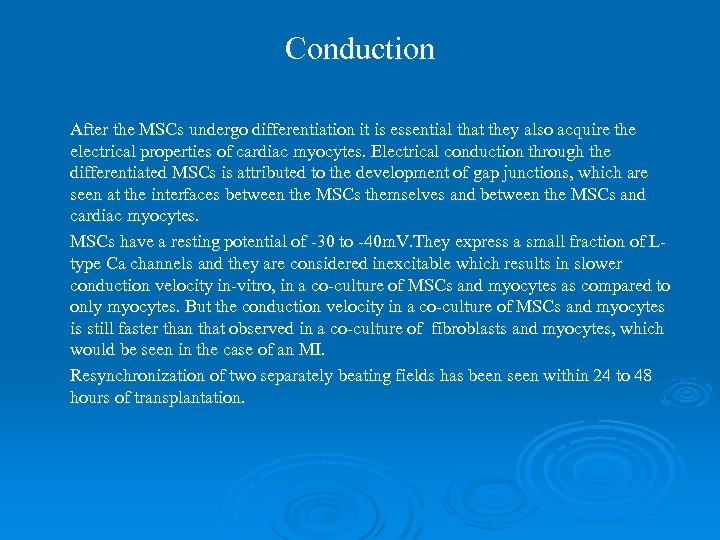 Conduction

After the MSCs undergo differentiation it is essential that they also acquire the electrical properties of cardiac myocytes. Electrical conduction through the differentiated MSCs is attributed to the development of gap junctions, which are seen at the interfaces between the MSCs themselves and between the MSCs and cardiac myocytes.

MSCs have a resting potential of -30 to -40mV.They express a small fraction of L-type Ca channels and they are considered inexcitable which results in slower conduction velocity in-vitro, in a co-culture of MSCs and myocytes as compared to only myocytes. But the conduction velocity in a co-culture of MSCs and myocytes is still faster than that observed in a co-culture of fibroblasts and myocytes, which would be seen in the case of an MI.

Resynchronization of two separately beating fields has been seen within 24 to 48 hours of transplantation.